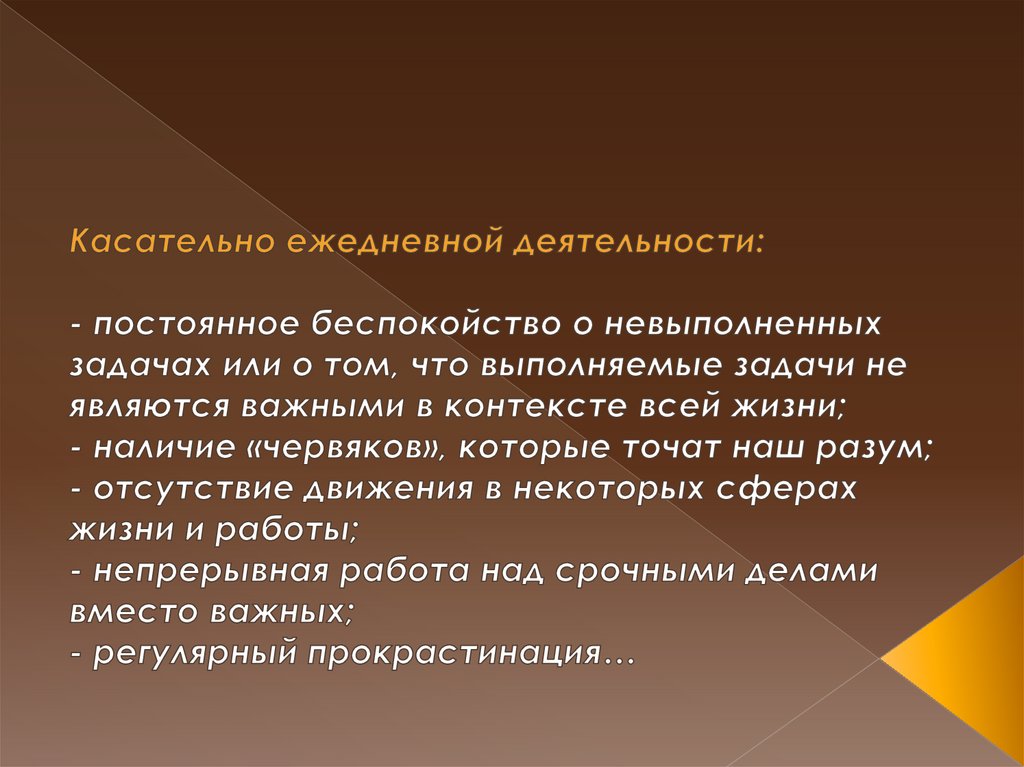 Касательно ежедневной деятельности:

- постоянное беспокойство о невыполненных задачах или о том, что выполняемые задачи не являются важными в контексте всей жизни;
- наличие «червяков», которые точат наш разум;
- отсутствие движения в некоторых сферах жизни и работы;
- непрерывная работа над срочными делами вместо важных;
- регулярный прокрастинация…